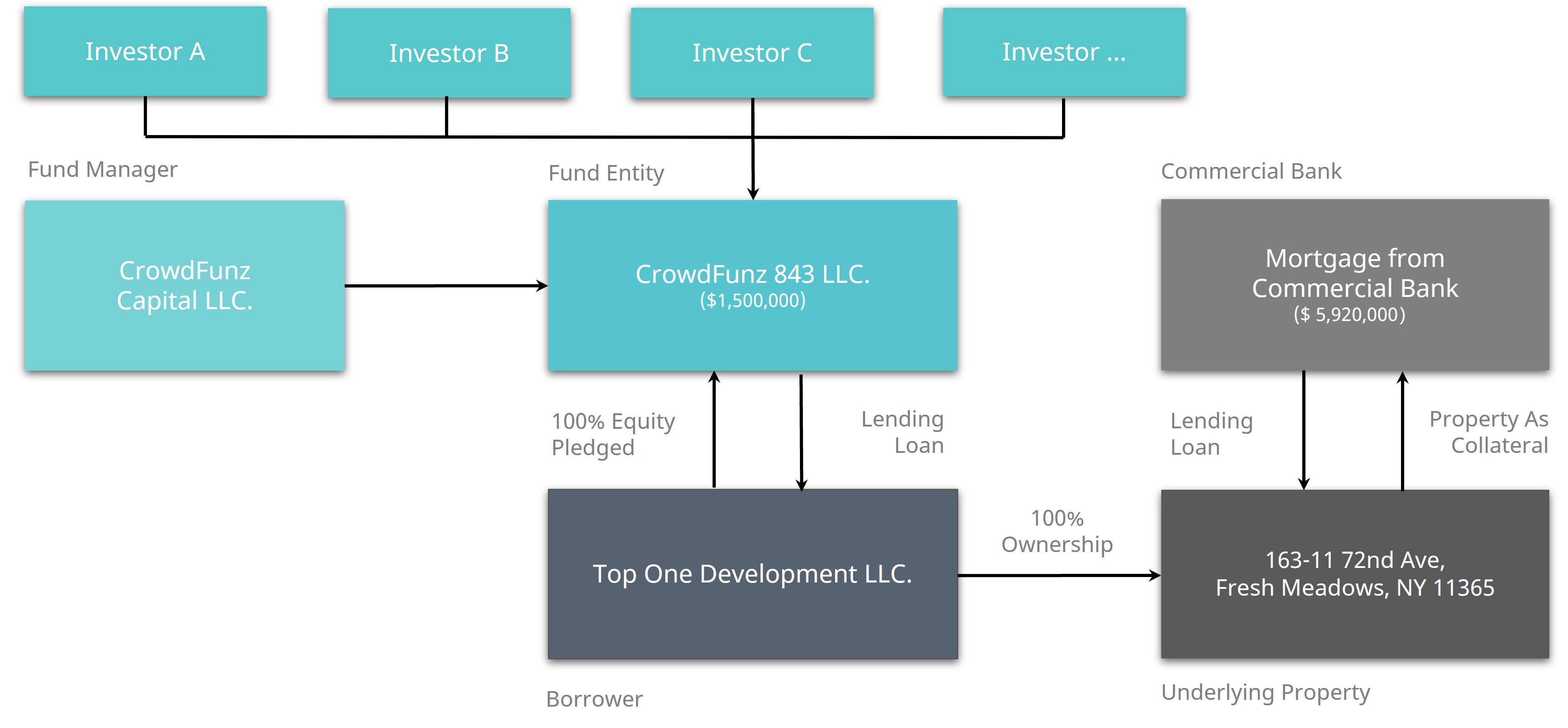 Investor A

Investor B

Investor C

Investor ...

Fund Manager

Fund Entity

Commercial Bank

CrowdFunz Capital LLC.

CrowdFunz 843 LLC.
($1,500,000)

Mortgage from Commercial Bank
($ 5,920,000)

100% Equity Pledged

Lending Loan

Lending Loan

Property As Collateral

Top One Development LLC.

100% Ownership

163-11 72nd Ave, Fresh Meadows, NY 11365

Borrower

Underlying Property